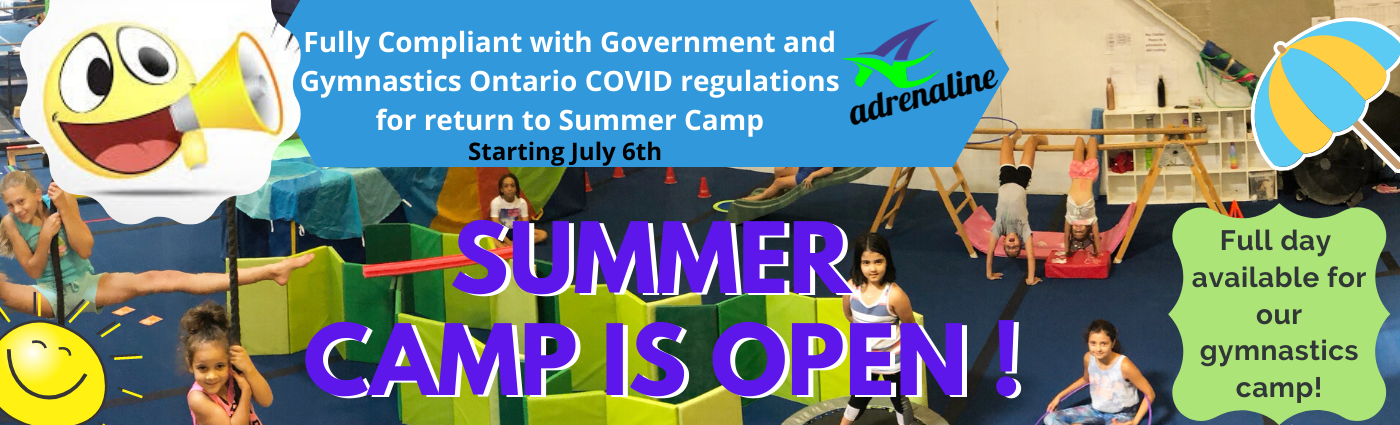 Fully Compliant with Government and Gymnastics Ontario COVID regulations for return to Summer Camp

Starting July 6th

adrenaline

SUMMER CAMP IS OPEN !

Full day available for our gymnastics camp!